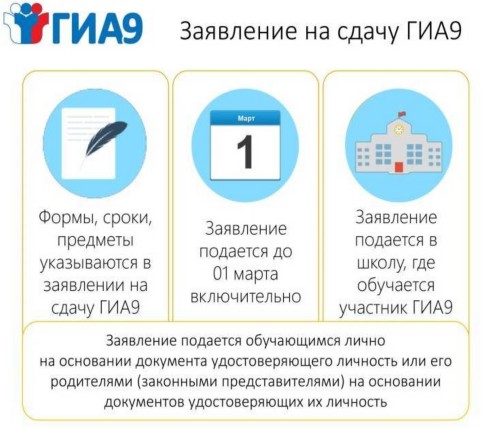 ГИА9

Заявление на сдачу ГИА9

Формы, сроки, предметы указываются в заявлении на сдачу ГИА9

Март

1

Заявление подается до 01 марта включительно

Заявление подается в школу, где обучается участник ГИА9

Заявление подается обучающимся лично на основании документа удостоверяющего личность или его родителями (законными представителями) на основании документов удостоверяющих их личность